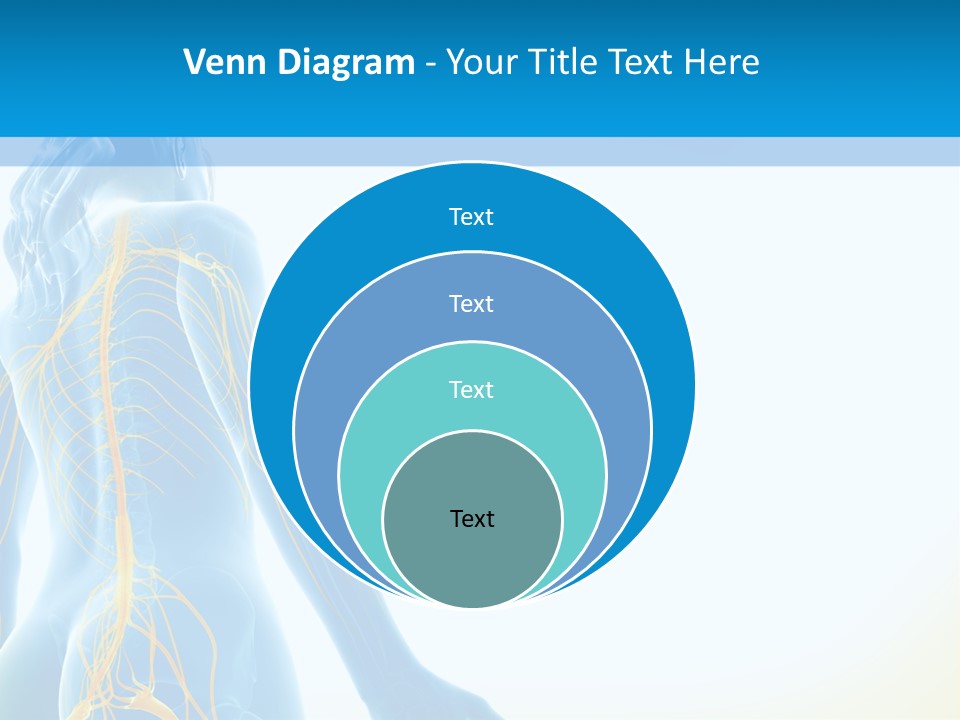 Venn Diagram - Your Title Text Here

Text

Text

Text

Text